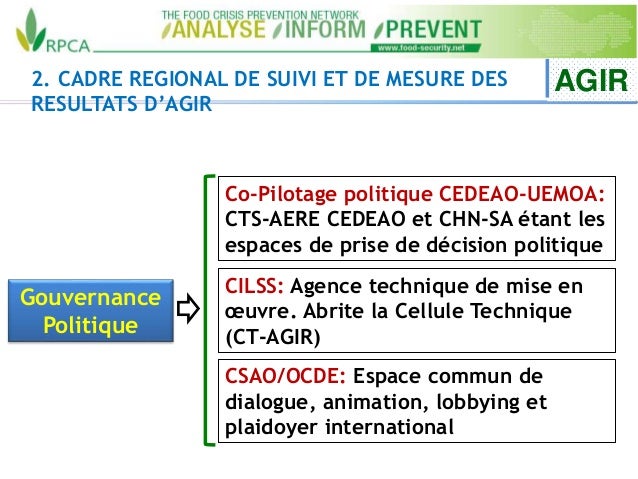 RPCA

THE FOOD CRISIS PREVENTION NETWORK
ANALYSE INFORM PREVENT
www.food-security.net

2. CADRE REGIONAL DE SUIVI ET DE MESURE DES RESULTATS D'AGIR

AGIR

Gouvernance Politique

Co-Pilotage politique CEDEAO-UEMOA: CTS-AERE CEDEAO et CHN-SA étant les espaces de prise de décision politique

CILSS: Agence technique de mise en œuvre. Abrite la Cellule Technique (CT-AGIR)

CSAO/OCDE: Espace commun de dialogue, animation, lobbying et plaidoyer international